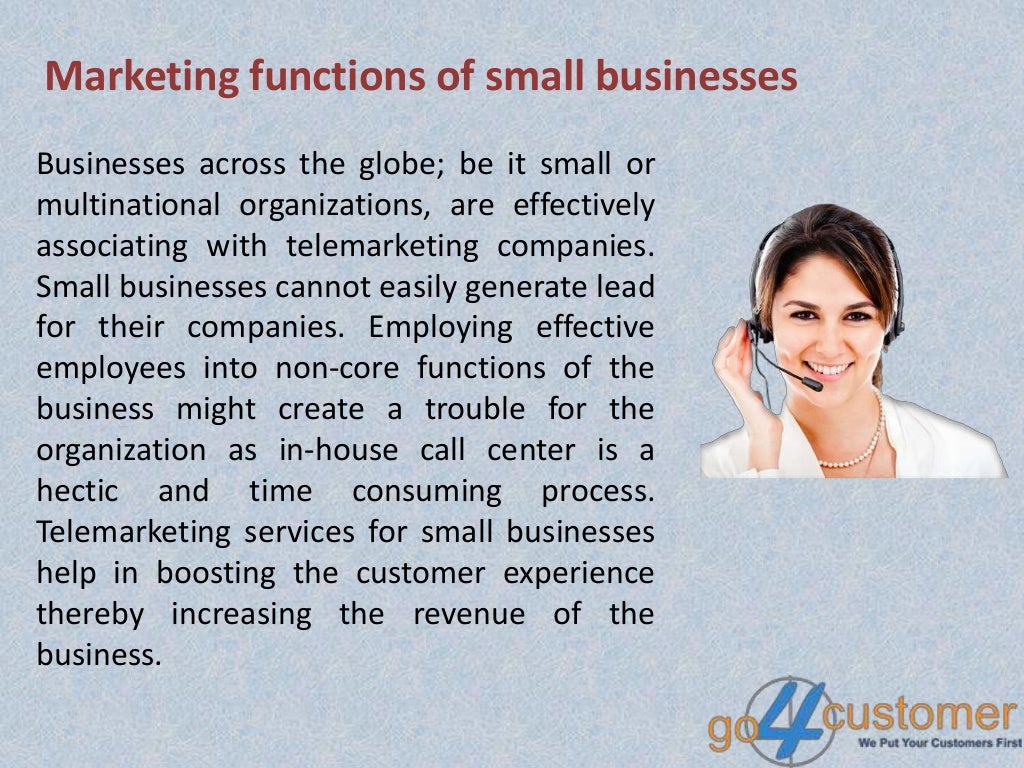 Marketing functions of small businesses

Businesses across the globe; be it small or multinational organizations, are effectively associating with telemarketing companies. Small businesses cannot easily generate lead for their companies. Employing effective employees into non-core functions of the business might create a trouble for the organization as in-house call center is a hectic and time consuming process. Telemarketing services for small businesses help in boosting the customer experience thereby increasing the revenue of the business.

go4customer
We Put Your Customers First